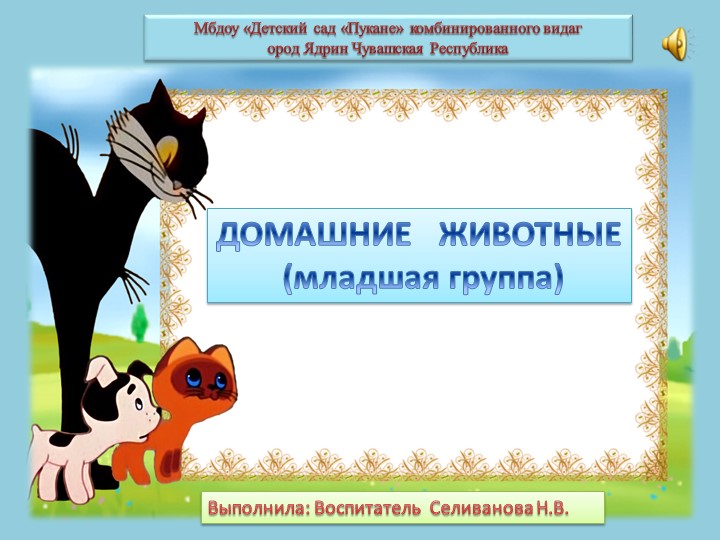 Мбдоу «Детский сад «Пукане» комбинированного видаг
ород Ядрин Чувашская Республика

ДОМАШНИЕ ЖИВОТНЫЕ
(младшая группа)

Выполнила: Воспитатель Селиванова Н.В.